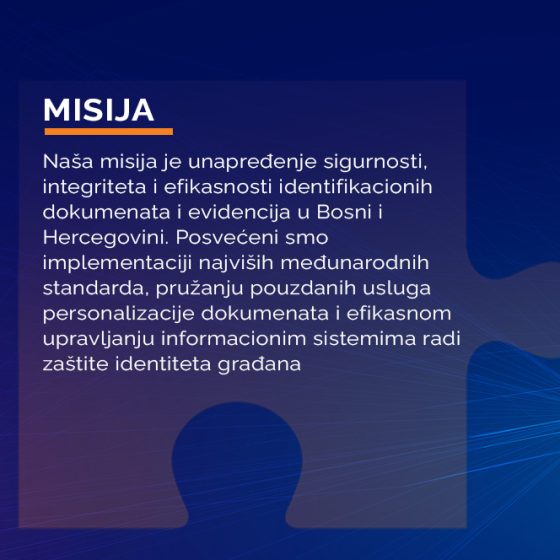 MISIJA

Naša misija je unapređenje sigurnosti, integriteta i efikasnosti identifikacionih dokumenata i evidencija u Bosni i Hercegovini. Posvećeni smo implementaciji najviših međunarodnih standarda, pružanju pouzdanih usluga personalizacije dokumenata i efikasnom upravljanju informacionim sistemima radi zaštite identiteta građana